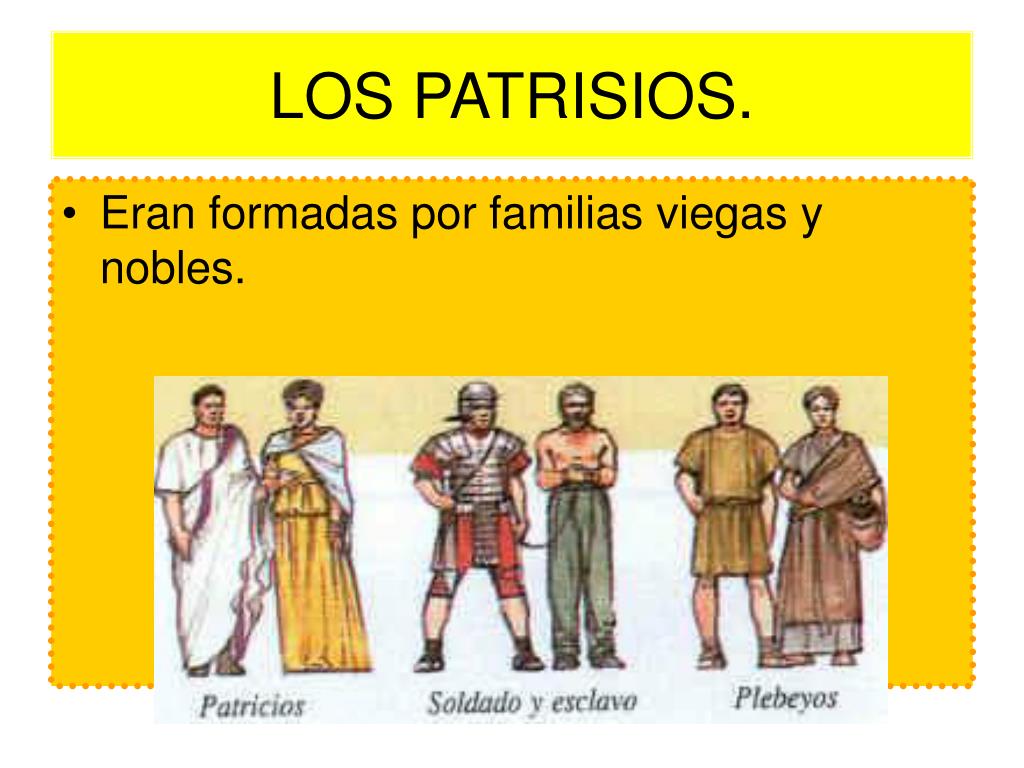 LOS PATRISIOS.

• Eran formadas por familias viegas y nobles.

Patricios

Soldado y esclavo

Plebeyos